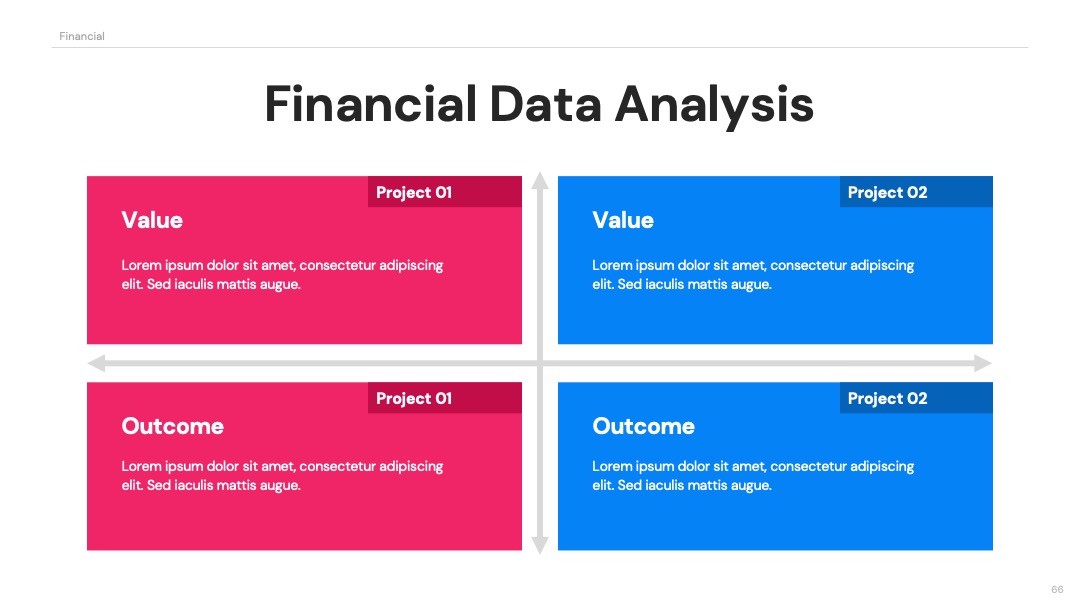 Financial

Financial Data Analysis

Project 01

Value

Lorem ipsum dolor sit amet, consectetur adipiscing elit. Sed iaculis mattis augue.

Project 02

Value

Lorem ipsum dolor sit amet, consectetur adipiscing elit. Sed iaculis mattis augue.

Project 01

Outcome

Lorem ipsum dolor sit amet, consectetur adipiscing elit. Sed iaculis mattis augue.

Project 02

Outcome

Lorem ipsum dolor sit amet, consectetur adipiscing elit. Sed iaculis mattis augue.

66